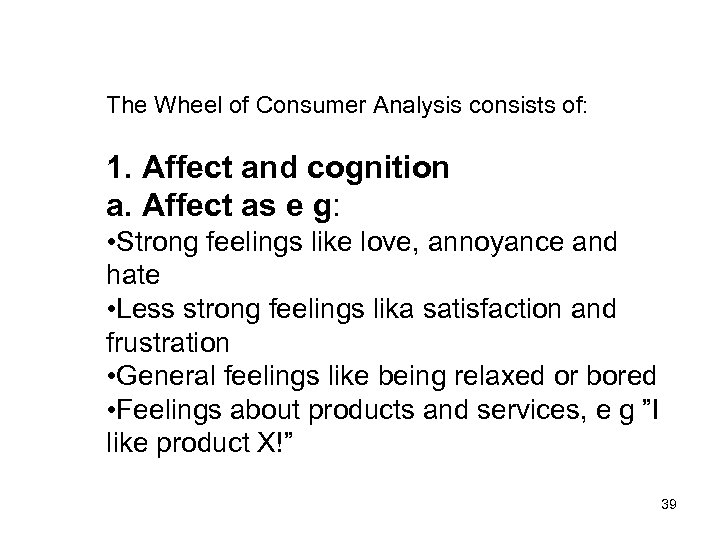 The Wheel of Consumer Analysis consists of:

1. Affect and cognition
a. Affect as e g:
•Strong feelings like love, annoyance and hate
•Less strong feelings lika satisfaction and frustration
•General feelings like being relaxed or bored
•Feelings about products and services, e g ”I like product X!”

39